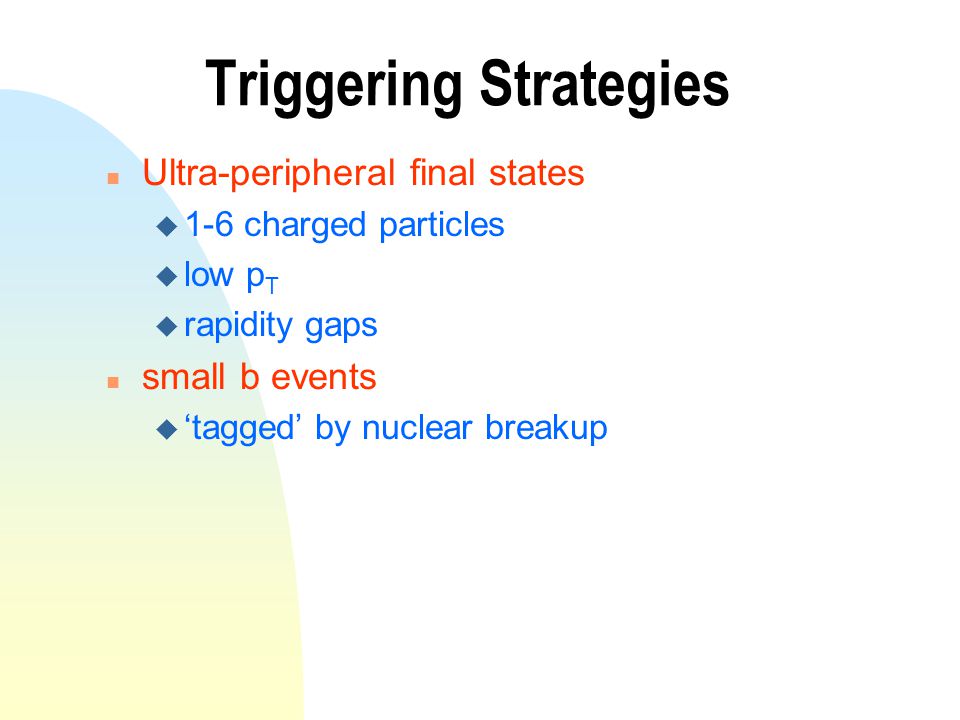 Triggering Strategies

- Ultra-peripheral final states
  - 1-6 charged particles
  - low $p_T$
  - rapidity gaps
- small b events
  - ‘tagged’ by nuclear breakup